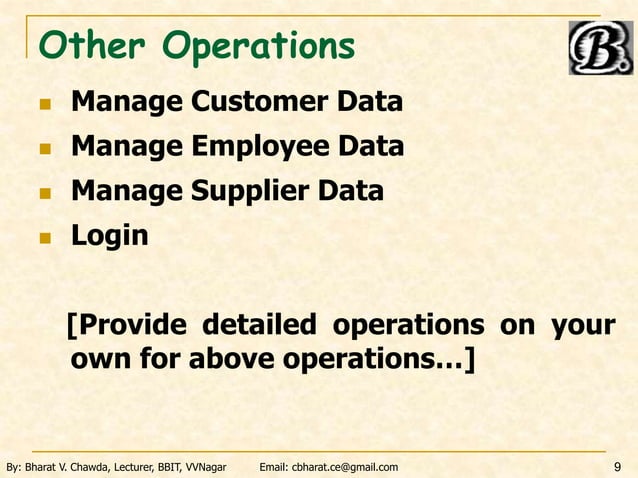 Other Operations

B.

- Manage Customer Data
- Manage Employee Data
- Manage Supplier Data
- Login

[Provide detailed operations on your own for above operations…]

By: Bharat V. Chawda, Lecturer, BBIT, VVNagar Email: cbharat.ce@gmail.com 9